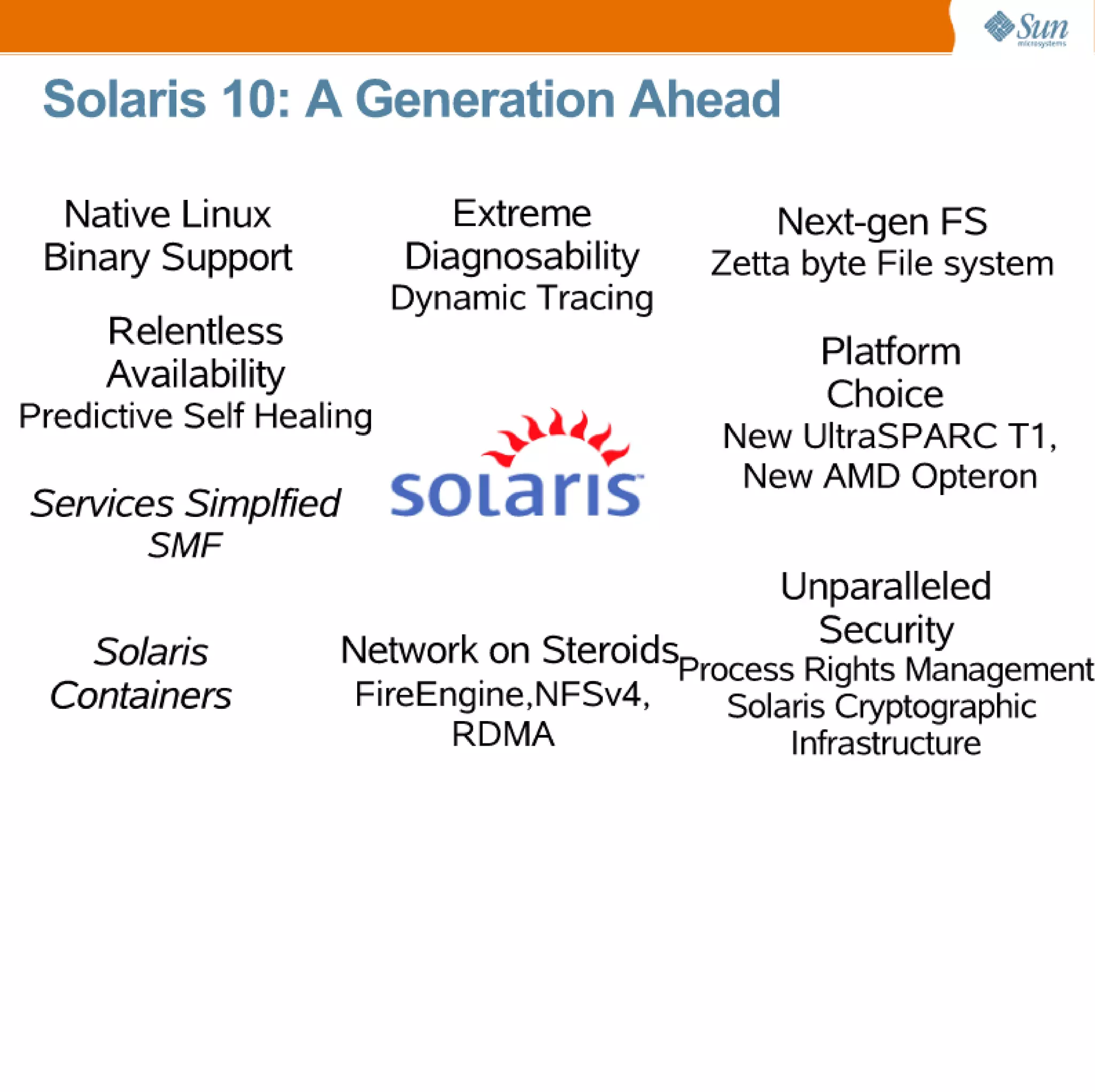 Sun microsystems

Solaris 10: A Generation Ahead

Native Linux Binary Support

Relentless Availability
Predictive Self Healing

Services Simplfied
SMF

Solaris Containers

Extreme Diagnosability
Dynamic Tracing

solaris

Network on Steroids
FireEngine,NFSv4, RDMA

Next-gen FS
Zetta byte File system

Platform Choice
New UltraSPARC T1, New AMD Opteron

Unparalleled Security
Process Rights Management
Solaris Cryptographic Infrastructure